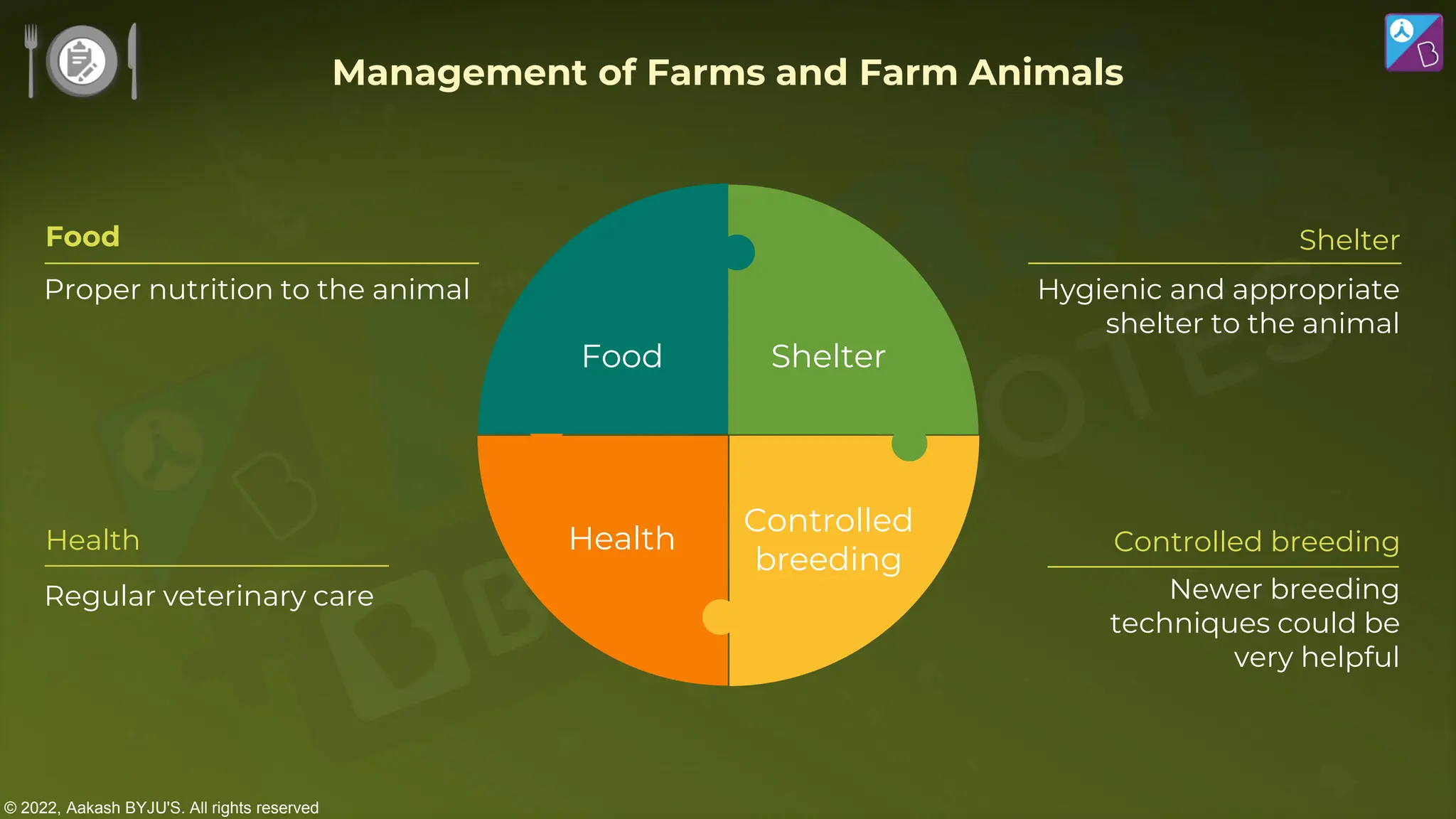 Management of Farms and Farm Animals

Food

Proper nutrition to the animal

Shelter

Hygienic and appropriate shelter to the animal

Food

Shelter

Health

Controlled breeding

Health

Regular veterinary care

Controlled breeding

Newer breeding techniques could be very helpful

© 2022, Aakash BYJU'S. All rights reserved